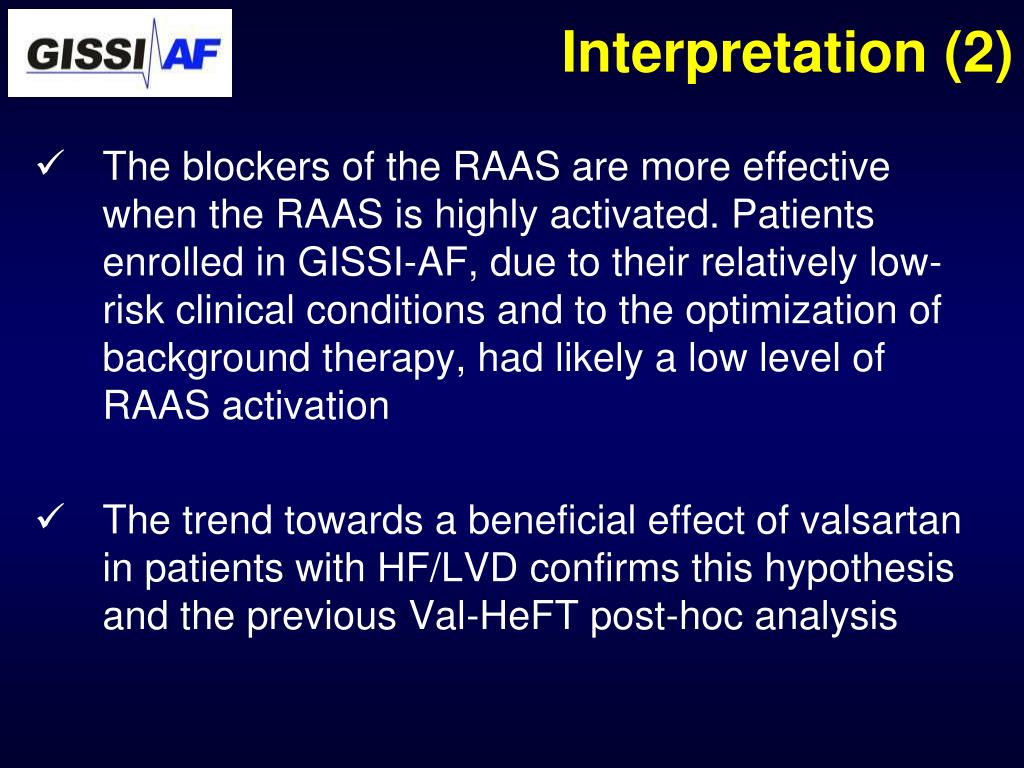 GISSI AF

Interpretation (2)

✓ The blockers of the RAAS are more effective when the RAAS is highly activated. Patients enrolled in GISSI-AF, due to their relatively low-risk clinical conditions and to the optimization of background therapy, had likely a low level of RAAS activation

✓ The trend towards a beneficial effect of valsartan in patients with HF/LVD confirms this hypothesis and the previous Val-HeFT post-hoc analysis